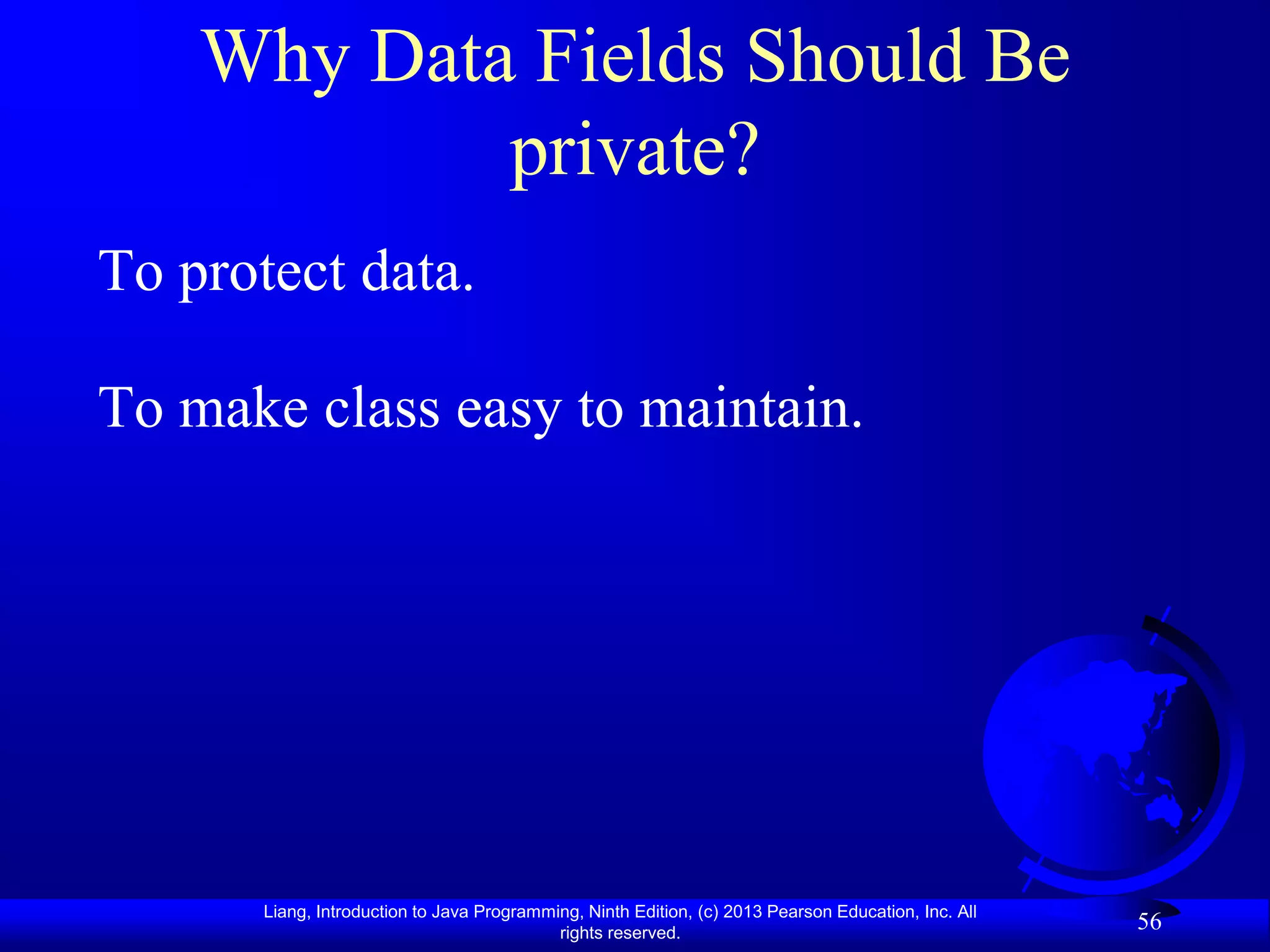 Why Data Fields Should Be private?

To protect data.

To make class easy to maintain.

Liang, Introduction to Java Programming, Ninth Edition, (c) 2013 Pearson Education, Inc. All rights reserved.

56